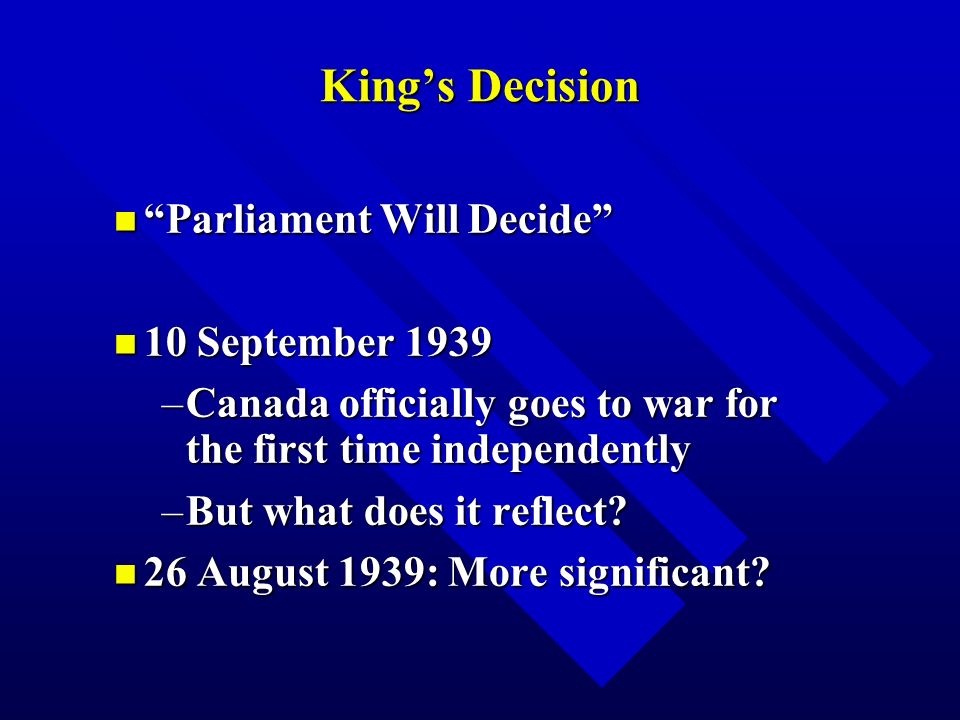 King’s Decision

“Parliament Will Decide”

10 September 1939

–Canada officially goes to war for the first time independently

–But what does it reflect?

26 August 1939: More significant?